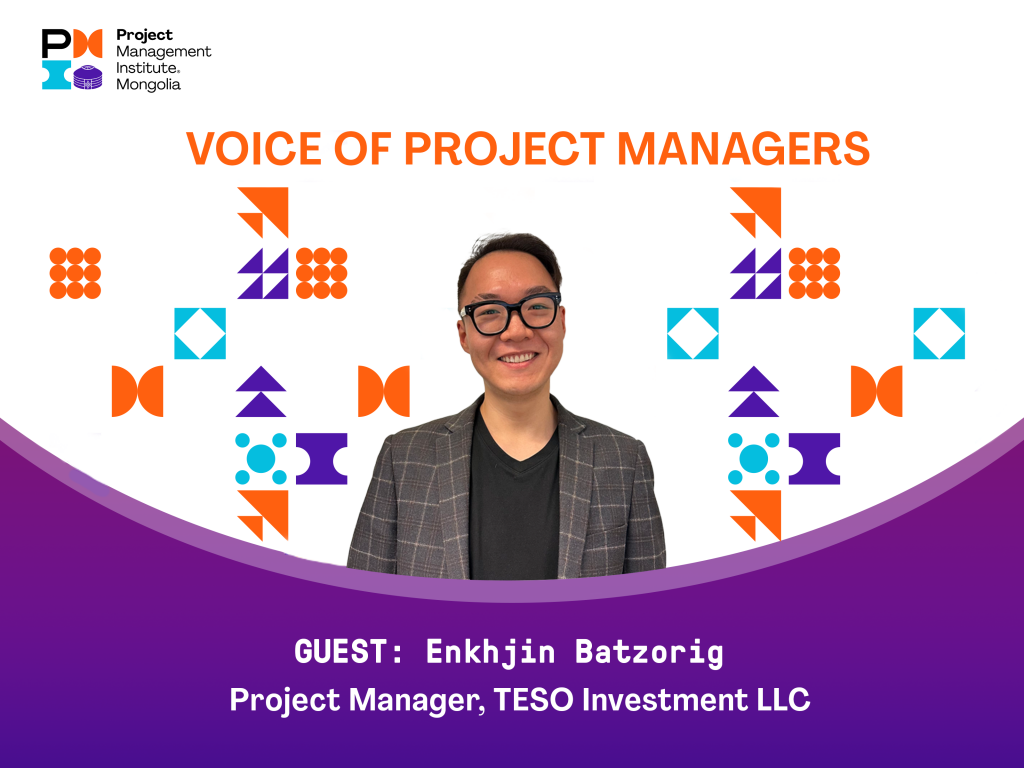 Project Management Institute. Mongolia

VOICE OF PROJECT MANAGERS

GUEST: Enkhjin Batzorig

Project Manager, TESO Investment LLC